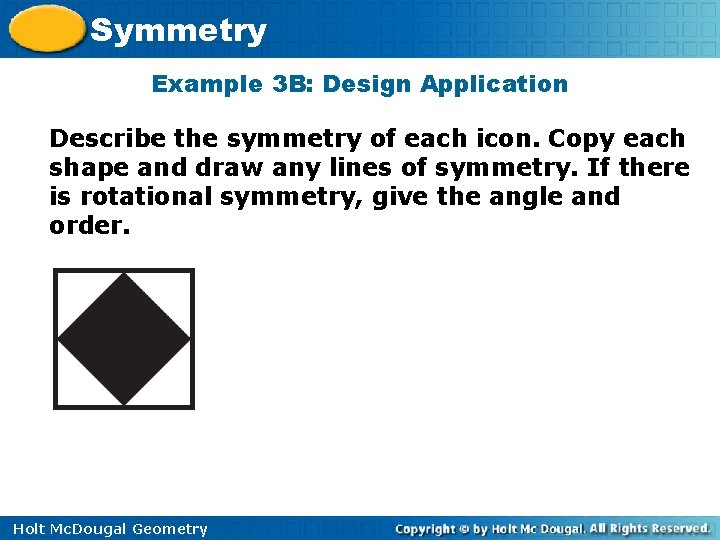 Symmetry

Example 3B: Design Application

Describe the symmetry of each icon. Copy each shape and draw any lines of symmetry. If there is rotational symmetry, give the angle and order.

Holt McDougal Geometry

Copyright © by Holt Mc Dougal. All Rights Reserved.